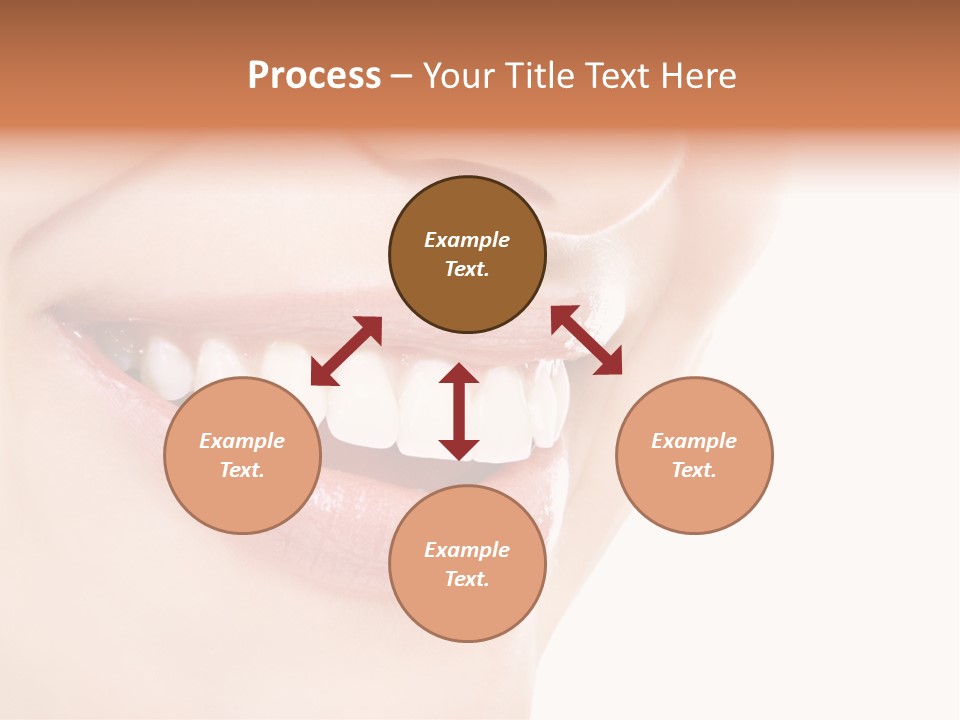 Process – Your Title Text Here

Example Text.

Example Text.

Example Text.

Example Text.